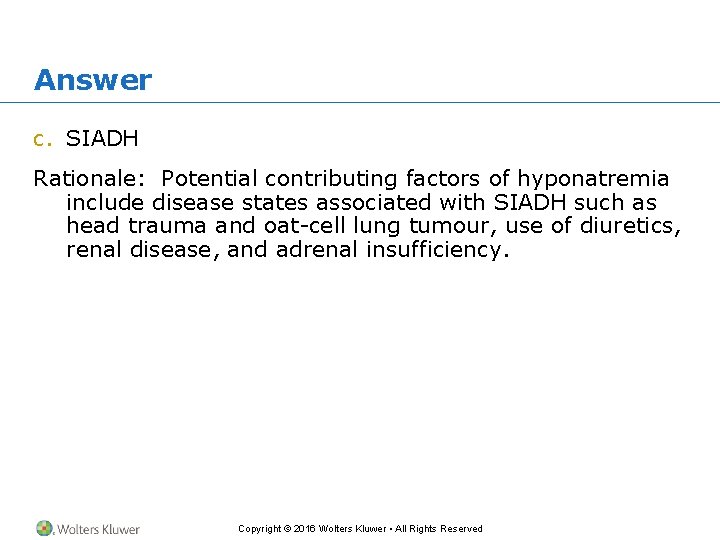 Answer

c. SIADH

Rationale: Potential contributing factors of hyponatremia include disease states associated with SIADH such as head trauma and oat-cell lung tumour, use of diuretics, renal disease, and adrenal insufficiency.

Wolters Kluwer

Copyright © 2016 Wolters Kluwer • All Rights Reserved